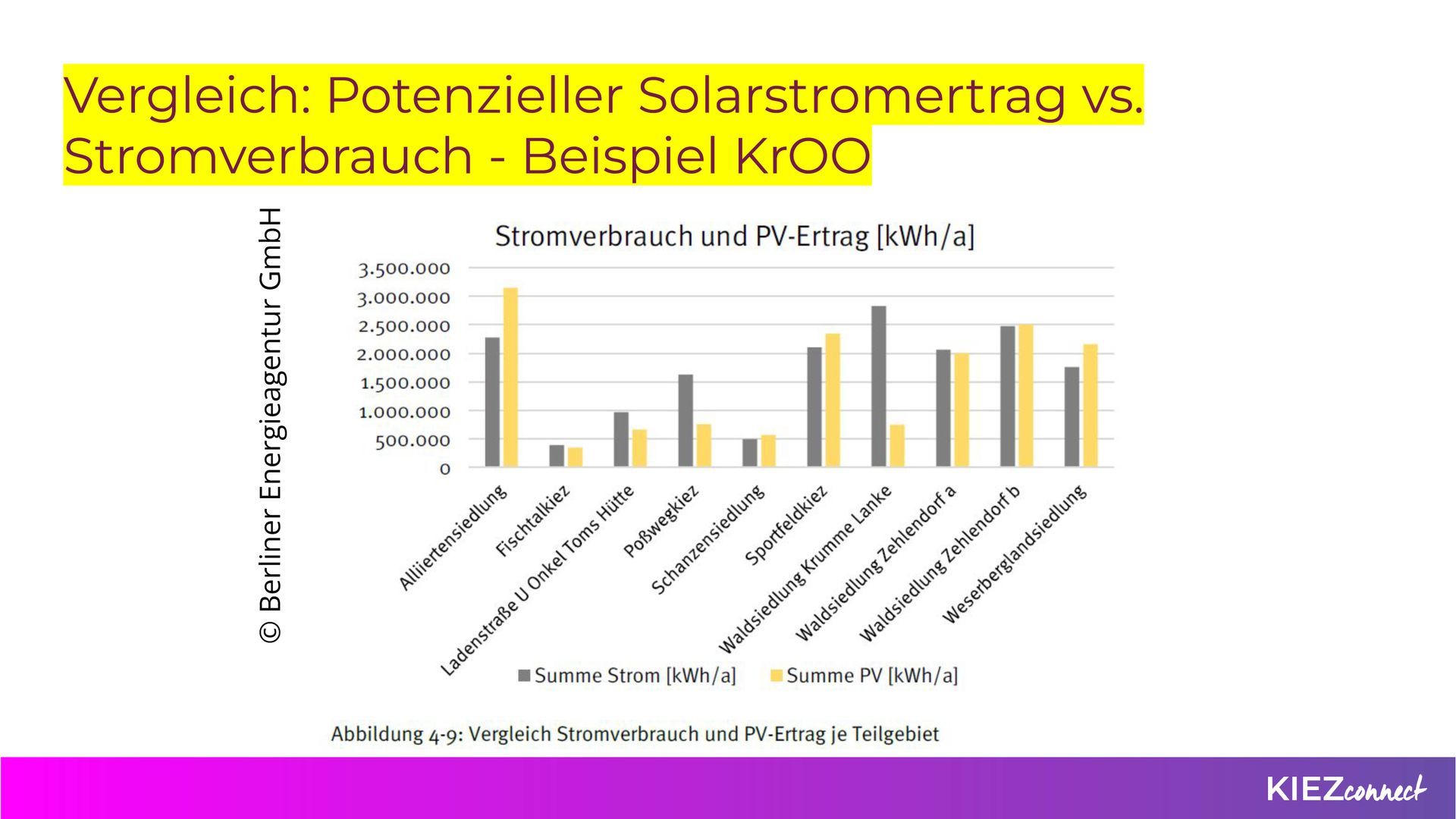 Vergleich: Potenzieller Solarstromertrag vs. Stromverbrauch - Beispiel KrOO

© Berliner Energieagentur GmbH

Stromverbrauch und PV-Ertrag [kWh/a]

3.500.000
3.000.000
2.500.000
2.000.000
1.500.000
1.000.000
500.000
0

Alliiertensiedlung
Fischtalkiez
Ladenstraße U Onkel Toms Hütte
Poßwegkiez
Schanzensiedlung
Sportfeldkiez
Waldsiedlung Krumme Lanke
Waldsiedlung Zehlendorf a
Waldsiedlung Zehlendorf b
Weserberglandsiedlung

Summe Strom [kWh/a]
Summe PV [kWh/a]

Abbildung 4-9: Vergleich Stromverbrauch und PV-Ertrag je Teilgebiet

KIEZconnect